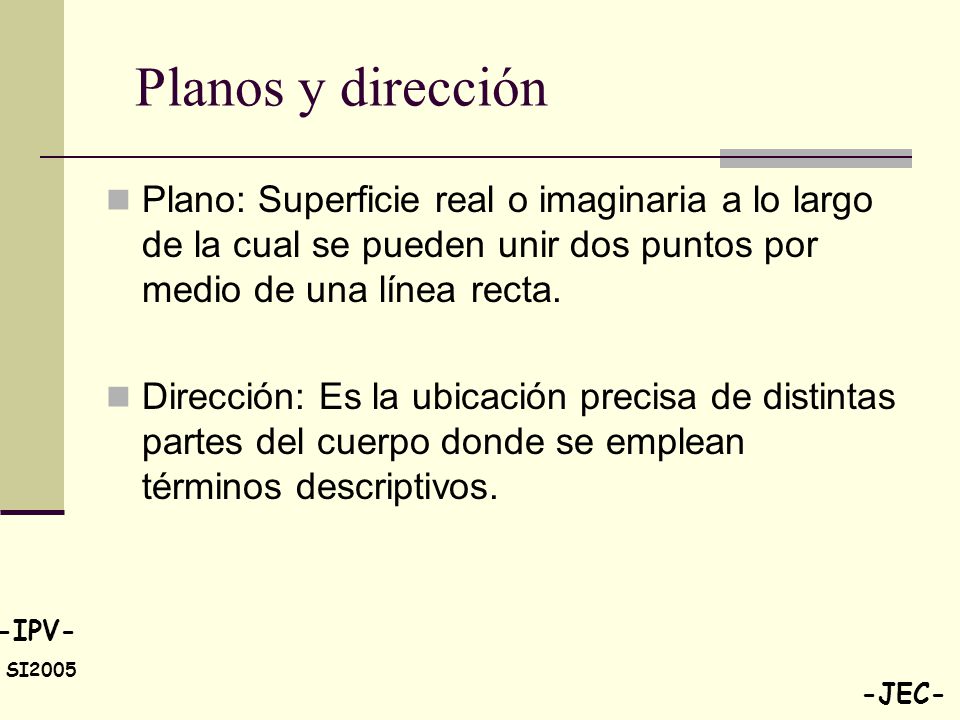 Planos y dirección

Plano: Superficie real o imaginaria a lo largo de la cual se pueden unir dos puntos por medio de una línea recta.

Dirección: Es la ubicación precisa de distintas partes del cuerpo donde se emplean términos descriptivos.

-IPV-
SI2005

-JEC-